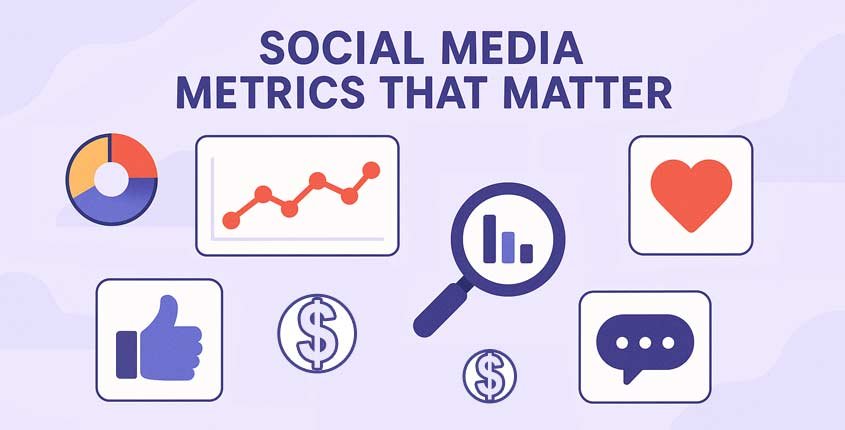 SOCIAL MEDIA
METRICS THAT MATTER

$

$